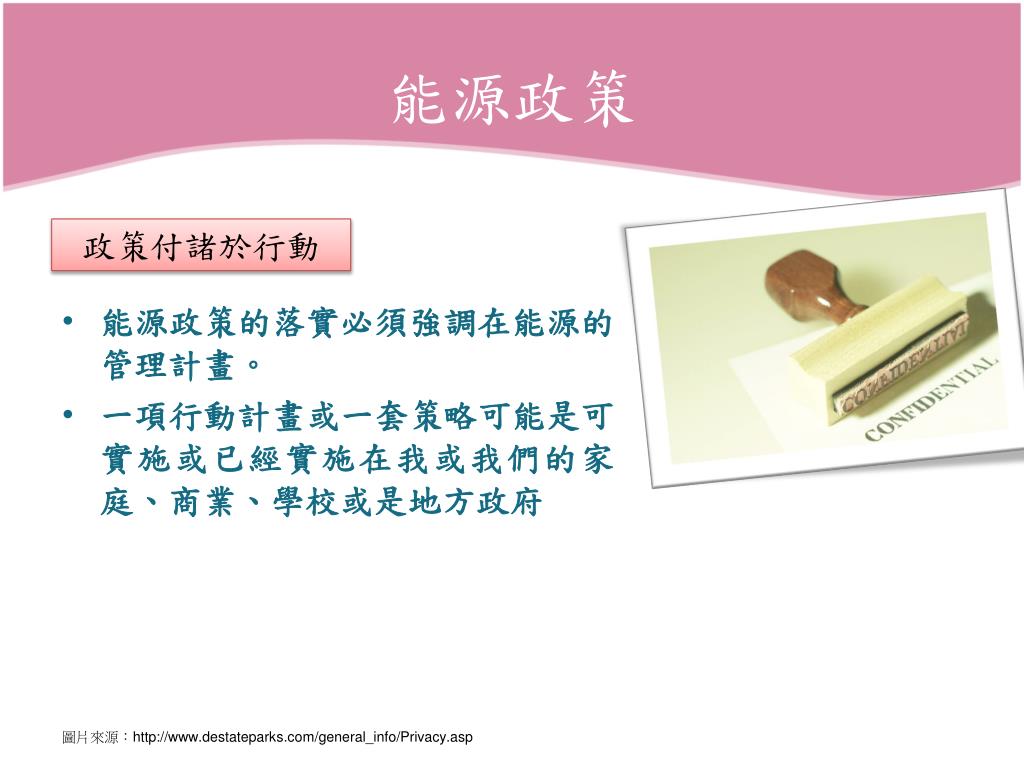 能源政策

政策付諸於行動

• 能源政策的落實必須強調在能源的管理計畫。
• 一項行動計畫或一套策略可能是可實施或已經實施在我或我們的家庭、商業、學校或是地方政府

CONFIDENTIAL

CONFIDENTIAL

圖片來源：http://www.destateparks.com/general_info/Privacy.asp